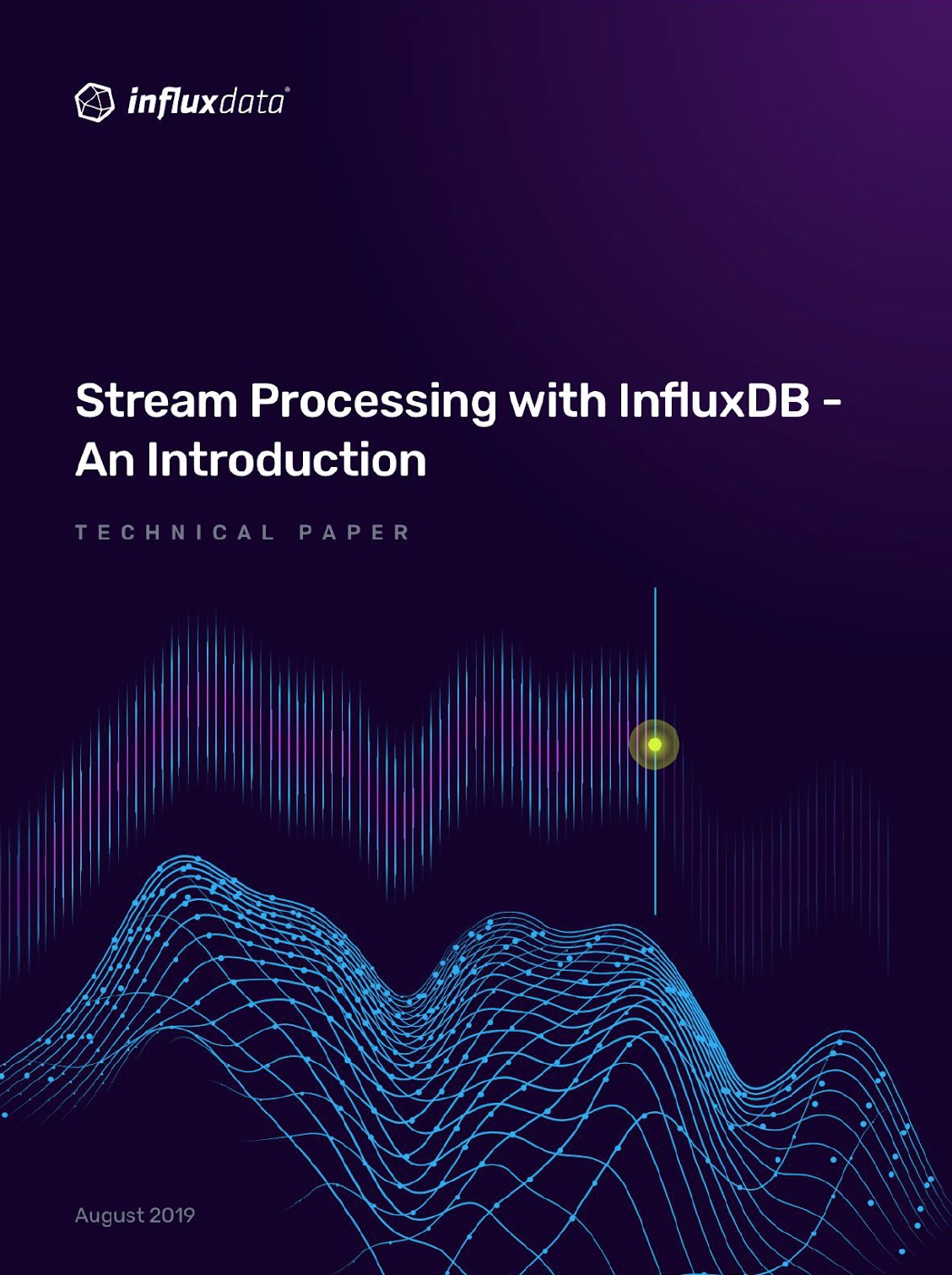 influxdata®

Stream Processing with InfluxDB - An Introduction

TECHNICAL PAPER

August 2019